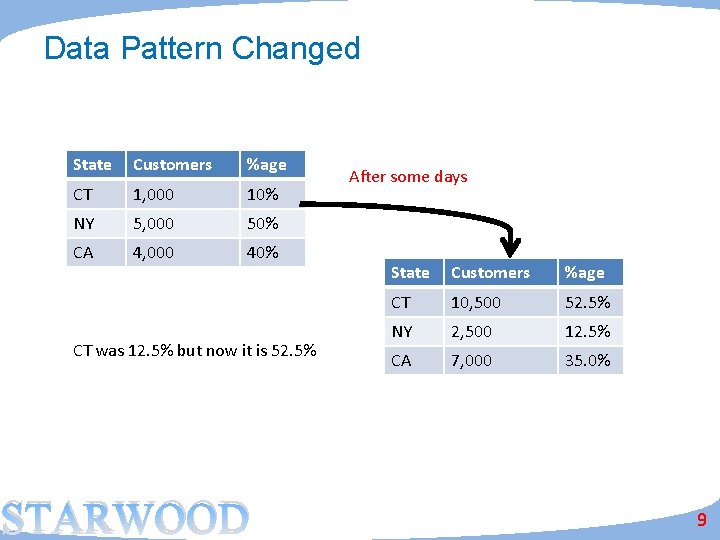 Data Pattern Changed

| State | Customers | %age |
|---|---|---|
| CT | 1,000 | 10% |
| NY | 5,000 | 50% |
| CA | 4,000 | 40% |

After some days

| State | Customers | %age |
|---|---|---|
| CT | 10,500 | 52.5% |
| NY | 2,500 | 12.5% |
| CA | 7,000 | 35.0% |

CT was 12.5% but now it is 52.5%

STARWOOD

9